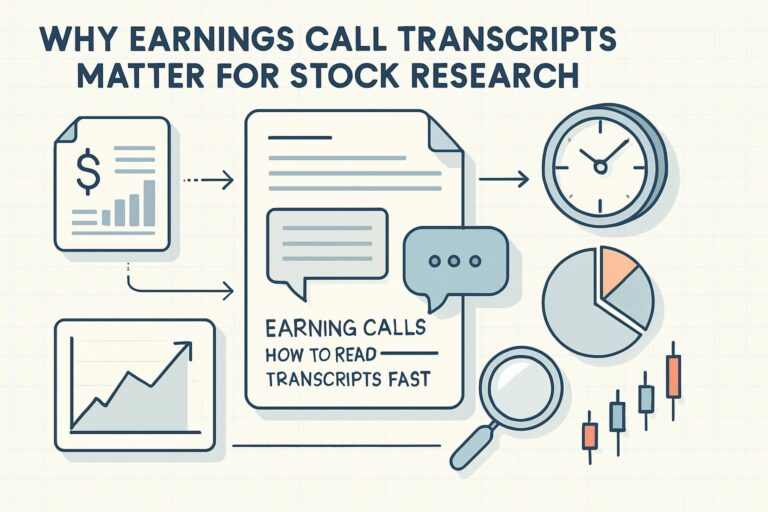 WHY EARNINGS CALL TRANSCRIPTS MATTER FOR STOCK RESEARCH

$

EARNING CALLS
HOW TO READ
TRANSCRIPTS FAST